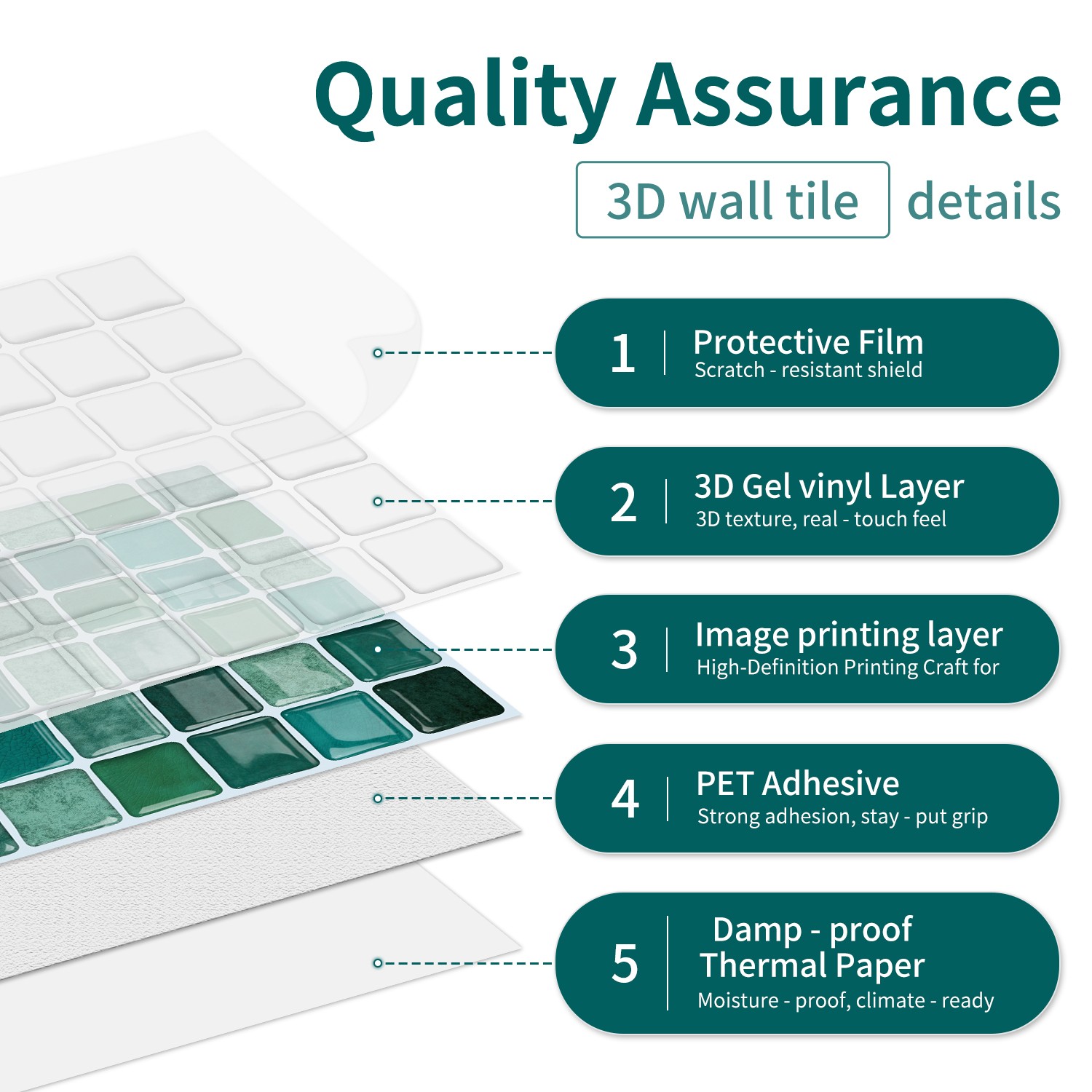 Quality Assurance

3D wall tile details

1 Protective Film
Scratch - resistant shield

2 3D Gel vinyl Layer
3D texture, real - touch feel

3 Image printing layer
High-Definition Printing Craft for

4 PET Adhesive
Strong adhesion, stay - put grip

5 Damp - proof Thermal Paper
Moisture - proof, climate - ready